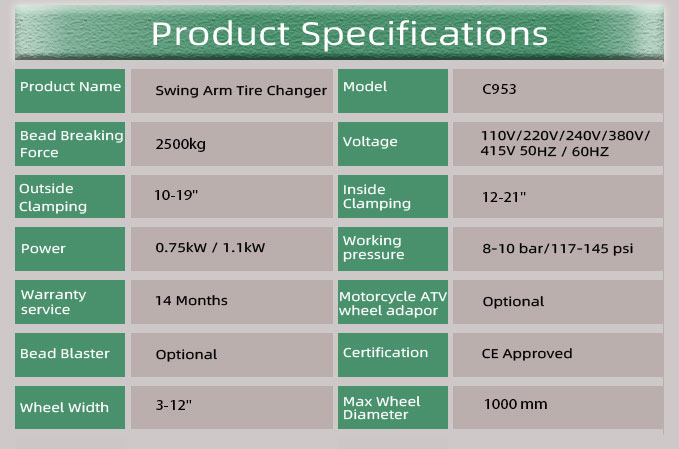 Product Specifications

| Product Name | Swing Arm Tire Changer | Model | C953 |
|---|---|---|---|
| Bead Breaking Force | 2500kg | Voltage | 110V/220V/240V/380V/ 415V 50HZ / 60HZ |
| Outside Clamping | 10-19" | Inside Clamping | 12-21" |
| Power | 0.75kW / 1.1kW | Working pressure | 8-10 bar/117-145 psi |
| Warranty service | 14 Months | Motorcycle ATV wheel adapor | Optional |
| Bead Blaster | Optional | Certification | CE Approved |
| Wheel Width | 3-12" | Max Wheel Diameter | 1000 mm |